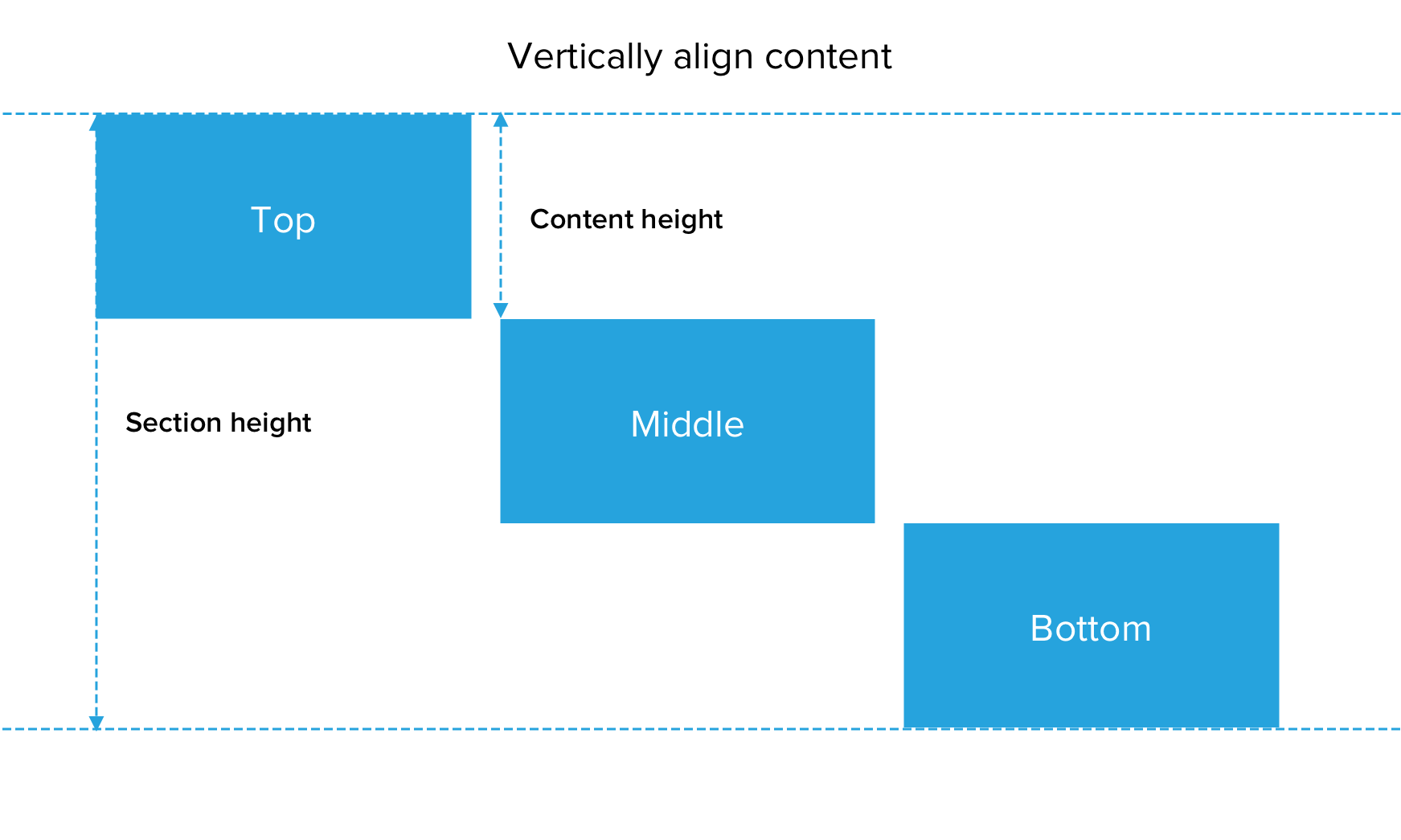 Vertically align content

Top

Content height

Section height

Middle

Bottom